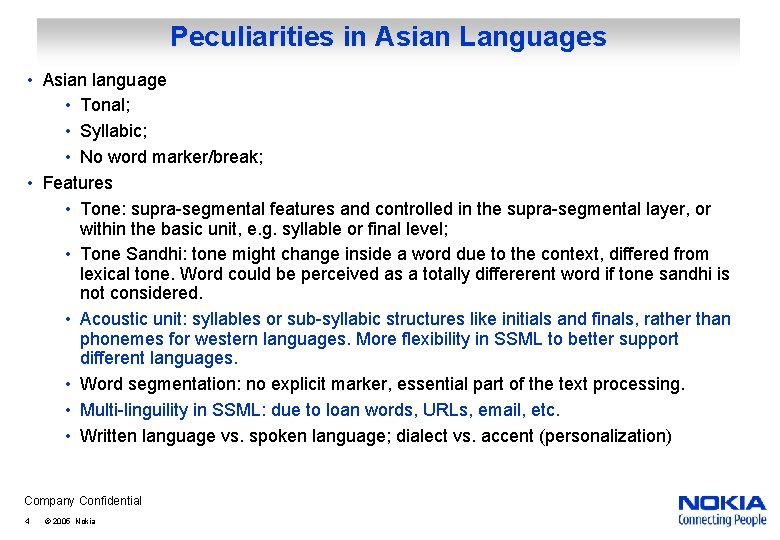 Peculiarities in Asian Languages

• Asian language
  • Tonal;
  • Syllabic;
  • No word marker/break;
• Features
  • Tone: supra-segmental features and controlled in the supra-segmental layer, or within the basic unit, e.g. syllable or final level;
  • Tone Sandhi: tone might change inside a word due to the context, differed from lexical tone. Word could be perceived as a totally differerent word if tone sandhi is not considered.
  • Acoustic unit: syllables or sub-syllabic structures like initials and finals, rather than phonemes for western languages. More flexibility in SSML to better support different languages.
  • Word segmentation: no explicit marker, essential part of the text processing.
  • Multi-linguility in SSML: due to loan words, URLs, email, etc.
  • Written language vs. spoken language; dialect vs. accent (personalization)

Company Confidential

4 © 2005 Nokia

NOKIA
Connecting People